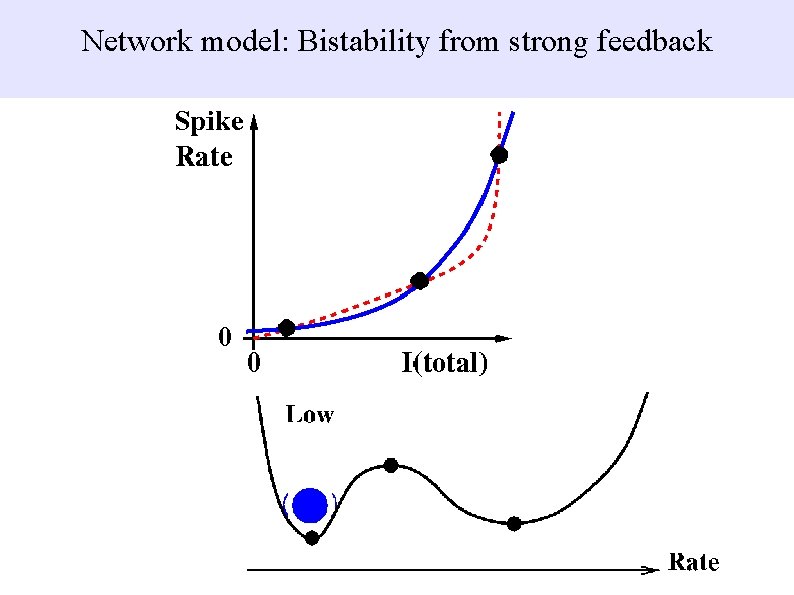 Network model: Bistability from strong feedback

Spike Rate

0

0

I(total)

Low

Rate